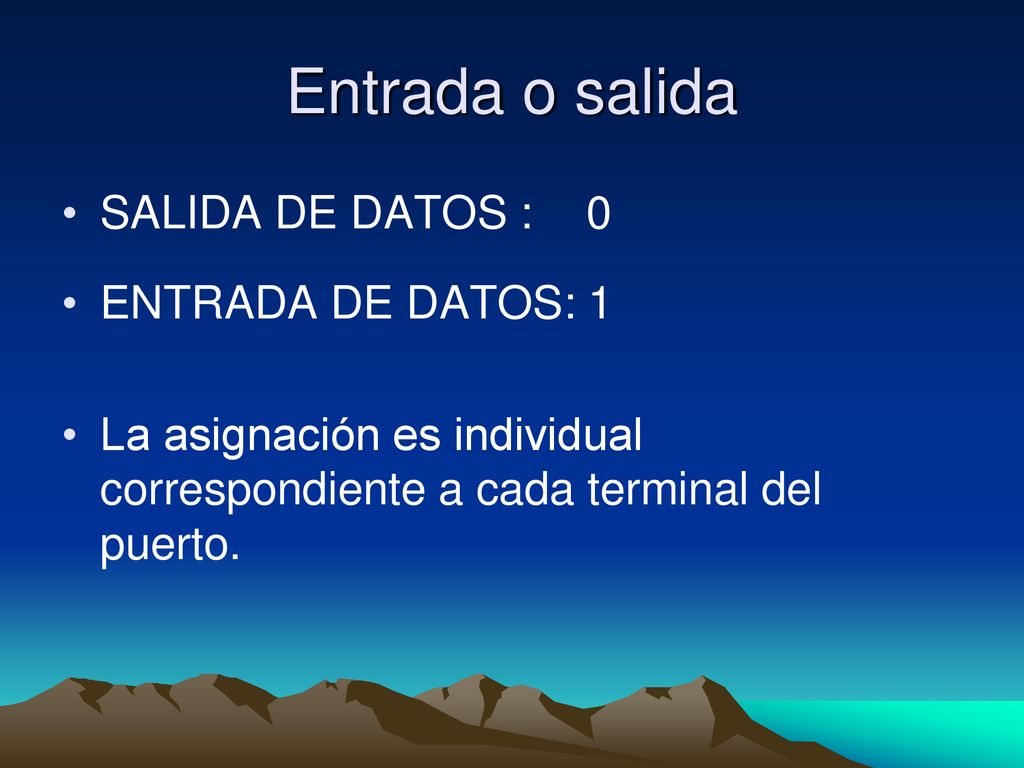 Entrada o salida

• SALIDA DE DATOS : 0

• ENTRADA DE DATOS: 1

• La asignación es individual correspondiente a cada terminal del puerto.